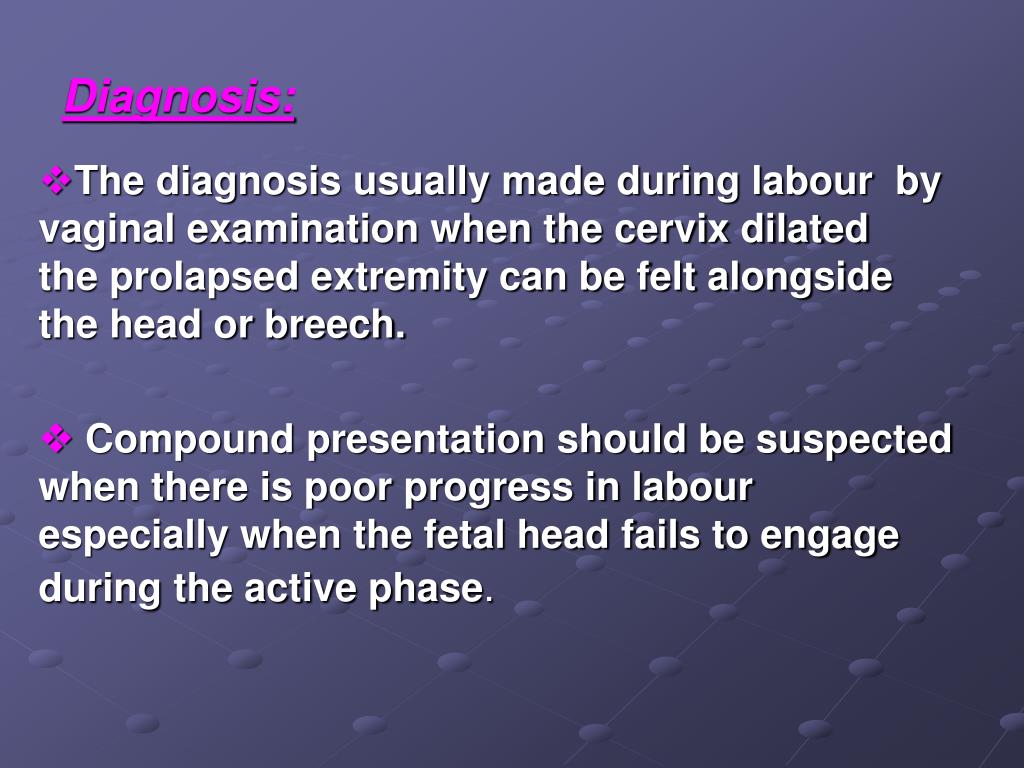 Diagnosis:

❖The diagnosis usually made during labour by vaginal examination when the cervix dilated the prolapsed extremity can be felt alongside the head or breech.

❖ Compound presentation should be suspected when there is poor progress in labour especially when the fetal head fails to engage during the active phase.